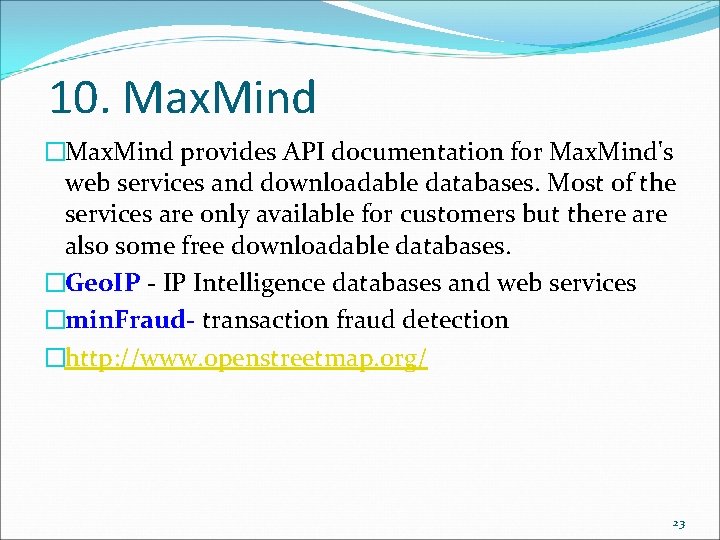 10. MaxMind

□MaxMind provides API documentation for MaxMind's web services and downloadable databases. Most of the services are only available for customers but there are also some free downloadable databases.

□GeoIP - IP Intelligence databases and web services

□minFraud- transaction fraud detection

□http://www.openstreetmap.org/

23